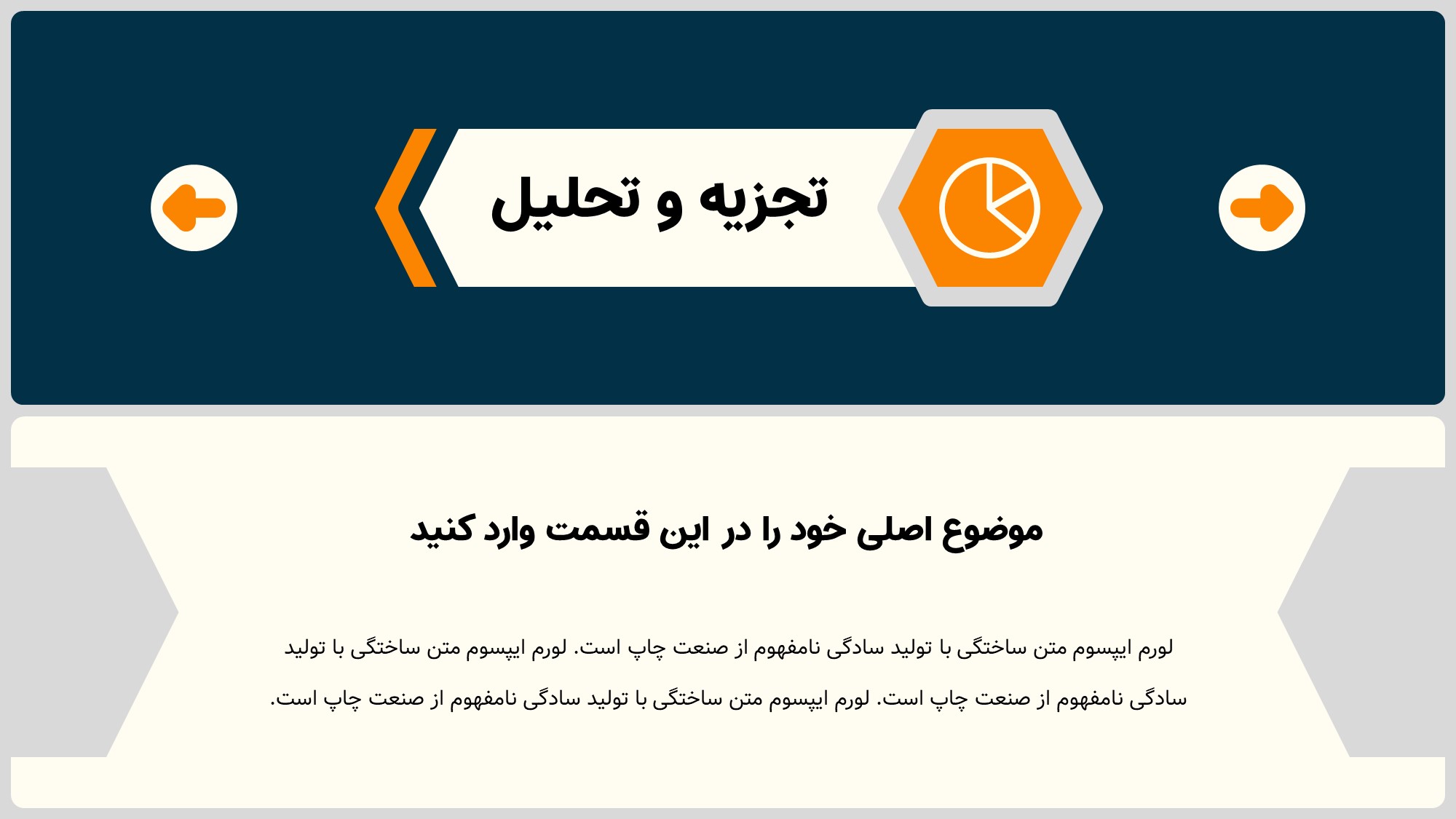 تجزیه و تحلیل

موضوع اصلی خود را در این قسمت وارد کنید

لورم ایپسوم متن ساختگی با تولید سادگی نامفهوم از صنعت چاپ است. لورم ایپسوم متن ساختگی با تولید سادگی نامفهوم از صنعت چاپ است. لورم ایپسوم متن ساختگی با تولید سادگی نامفهوم از صنعت چاپ است.